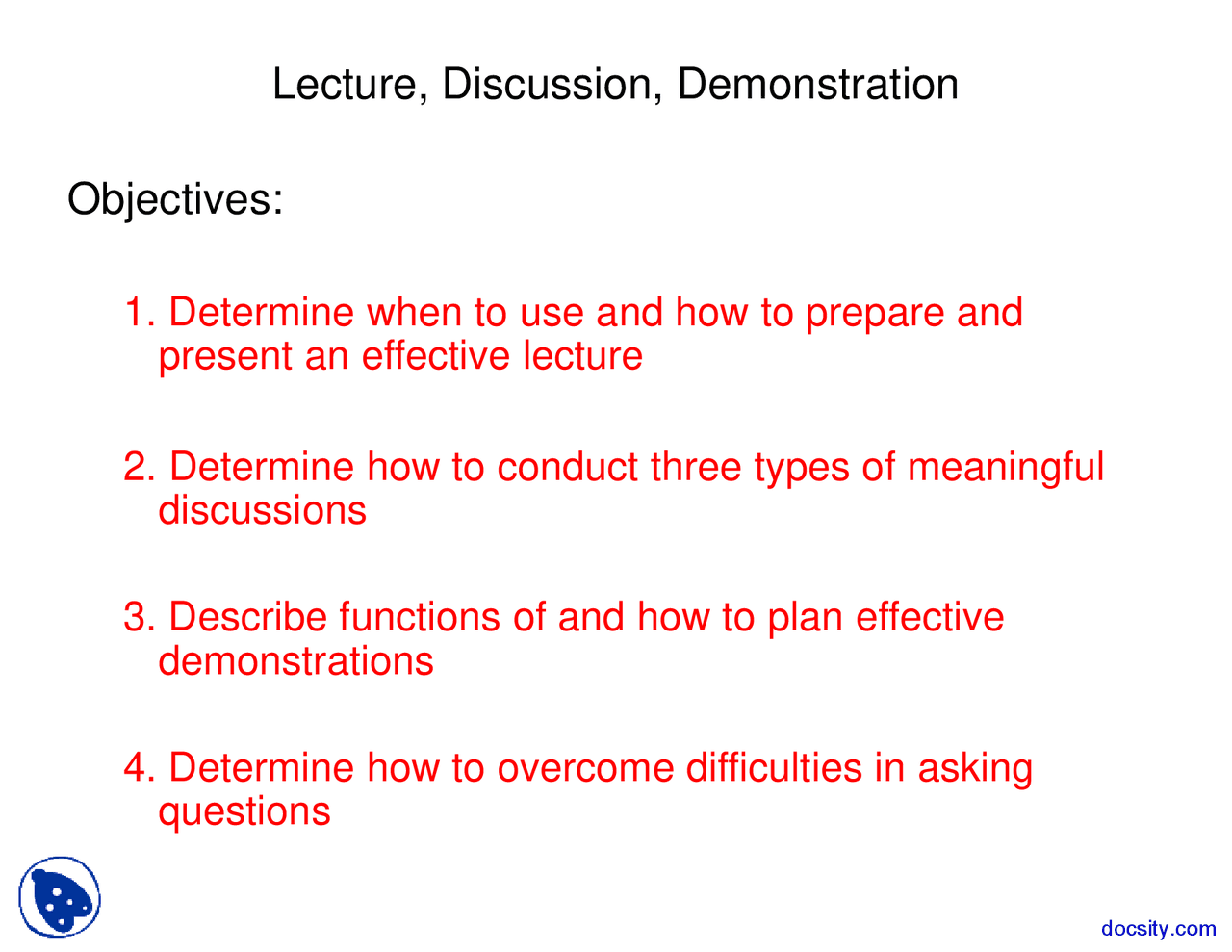 Lecture, Discussion, Demonstration

Objectives:

1. Determine when to use and how to prepare and present an effective lecture

2. Determine how to conduct three types of meaningful discussions

3. Describe functions of and how to plan effective demonstrations

4. Determine how to overcome difficulties in asking questions

docsity.com